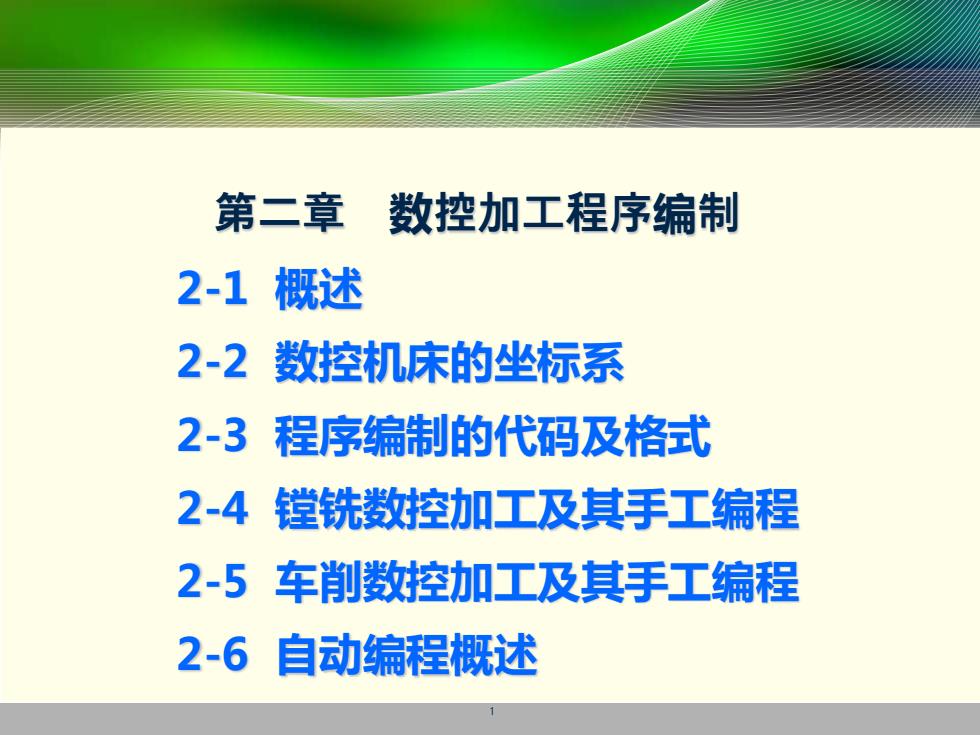 第二章　数控加工程序编制

2-1 概述

2-2 数控机床的坐标系

2-3 程序编制的代码及格式

2-4 镗铣数控加工及其手工编程

2-5 车削数控加工及其手工编程

2-6 自动编程概述

1